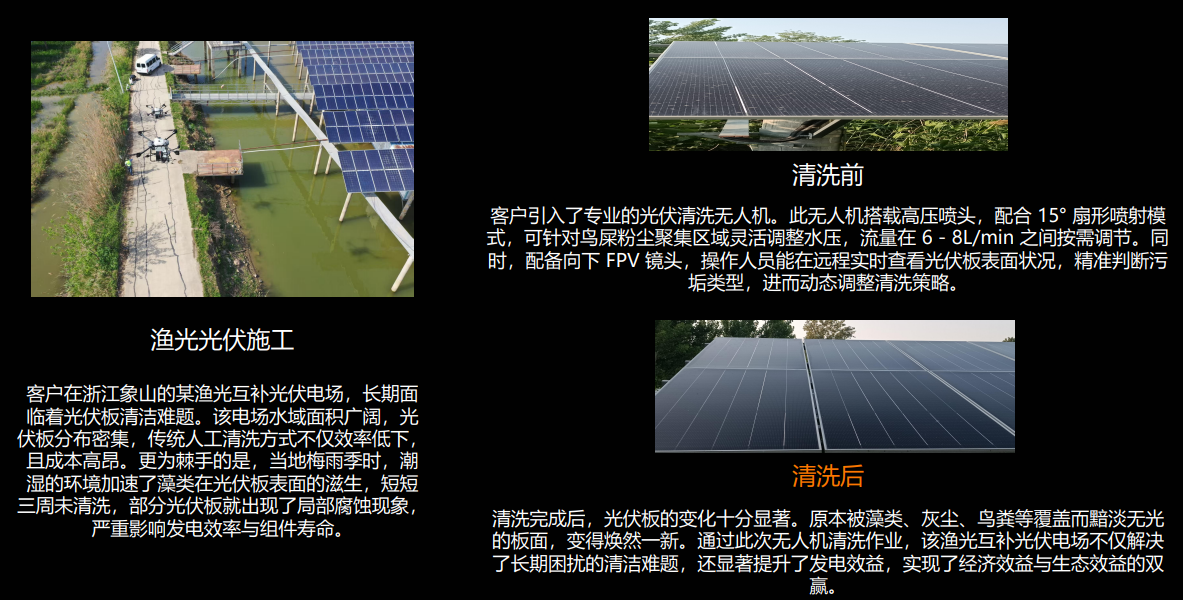 渔光光伏施工

客户在浙江象山的某渔光互补光伏电场，长期面临着光伏板清洁难题。该电场水域面积广阔，光伏板分布密集，传统人工清洗方式不仅效率低下，且成本高昂。更为棘手的是，当地梅雨季时，潮湿的环境加速了藻类在光伏板表面的滋生，短短三周未清洗，部分光伏板就出现了局部腐蚀现象，严重影响发电效率与组件寿命。

清洗前

客户引入了专业的光伏清洗无人机。此无人机搭载高压喷头，配合 15° 扇形喷射模式，可针对鸟屎粉尘聚集区域灵活调整水压，流量在 6 - 8L/min 之间按需调节。同时，配备向下 FPV 镜头，操作人员能在远程实时查看光伏板表面状况，精准判断污垢类型，进而动态调整清洗策略。

清洗后

清洗完成后，光伏板的变化十分显著。原本被藻类、灰尘、鸟粪等覆盖而黯淡无光的板面，变得焕然一新。通过此次无人机清洗作业，该渔光互补光伏电场不仅解决了长期困扰的清洁难题，还显著提升了发电效益，实现了经济效益与生态效益的双赢。